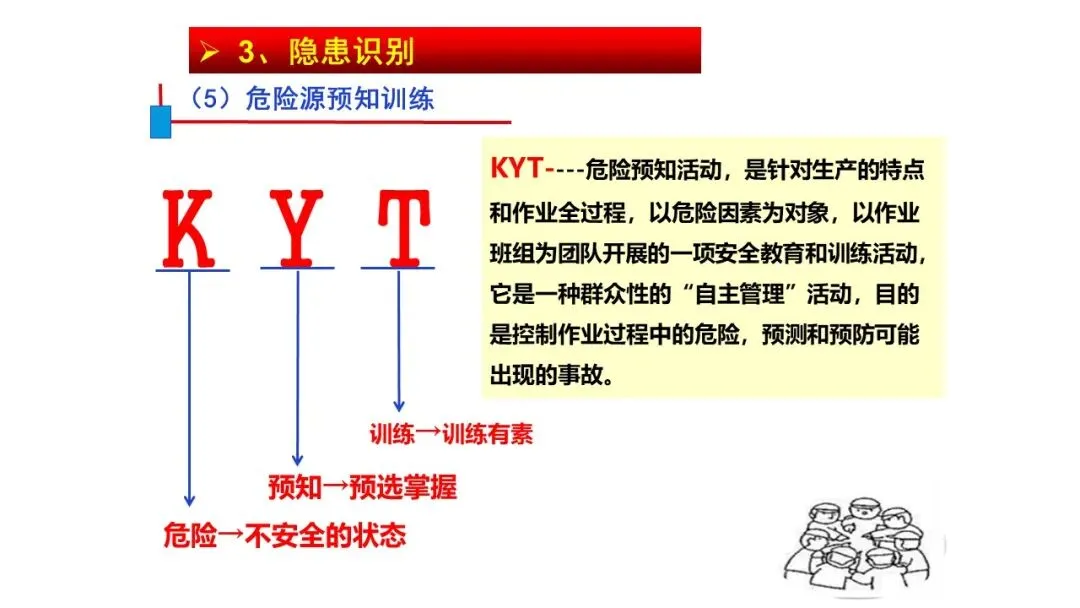 ➢ 3、隐患识别

（5）危险源预知训练

K Y T

KYT----危险预知活动，是针对生产的特点和作业全过程，以危险因素为对象，以作业班组为团队开展的一项安全教育和训练活动，它是一种群众性的“自主管理”活动，目的是控制作业过程中的危险，预测和预防可能出现的事故。

训练→训练有素

预知→预选掌握

危险→不安全的状态